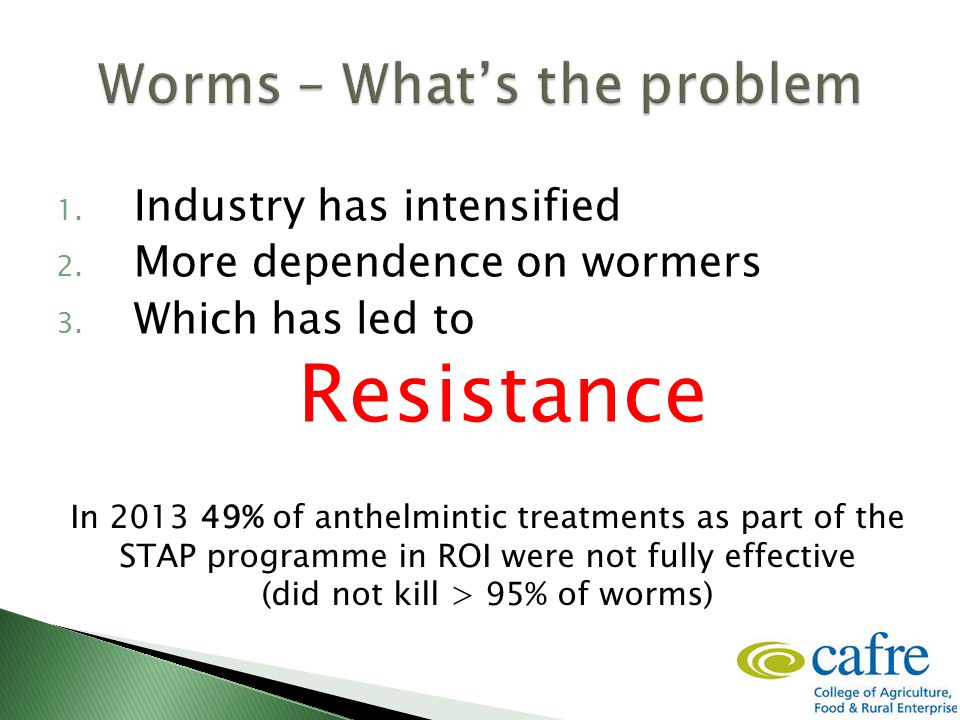 Worms – What's the problem

1. Industry has intensified
2. More dependence on wormers
3. Which has led to

Resistance

In 2013 49% of anthelmintic treatments as part of the STAP programme in ROI were not fully effective (did not kill > 95% of worms)

cafre
College of Agriculture, Food & Rural Enterprise